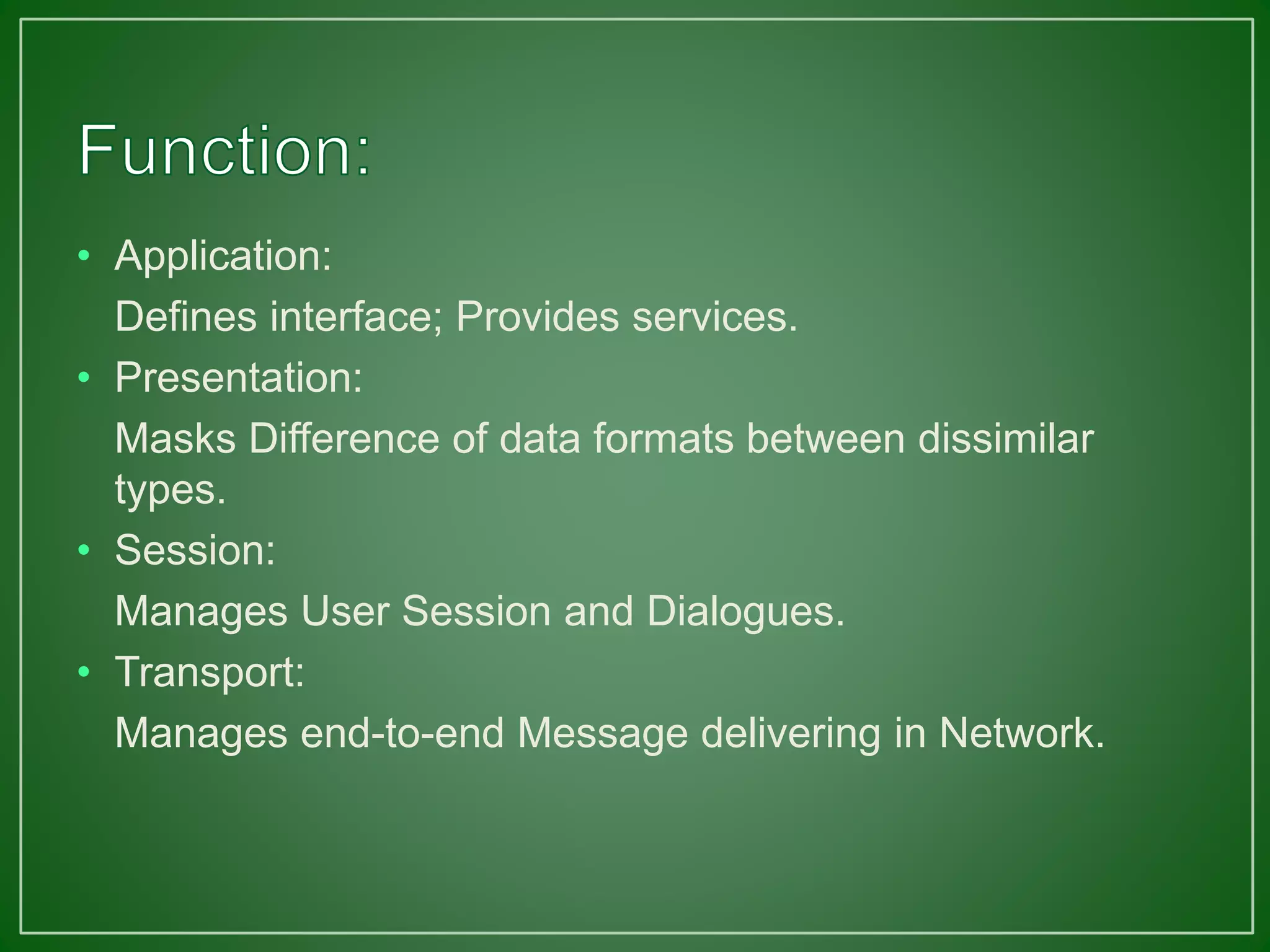 Function:

• Application:
Defines interface; Provides services.
• Presentation:
Masks Difference of data formats between dissimilar types.
• Session:
Manages User Session and Dialogues.
• Transport:
Manages end-to-end Message delivering in Network.